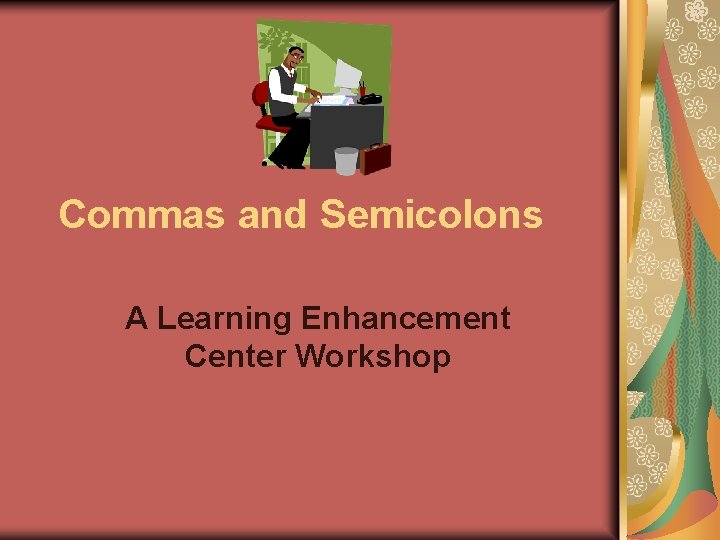 Commas and Semicolons

A Learning Enhancement Center Workshop